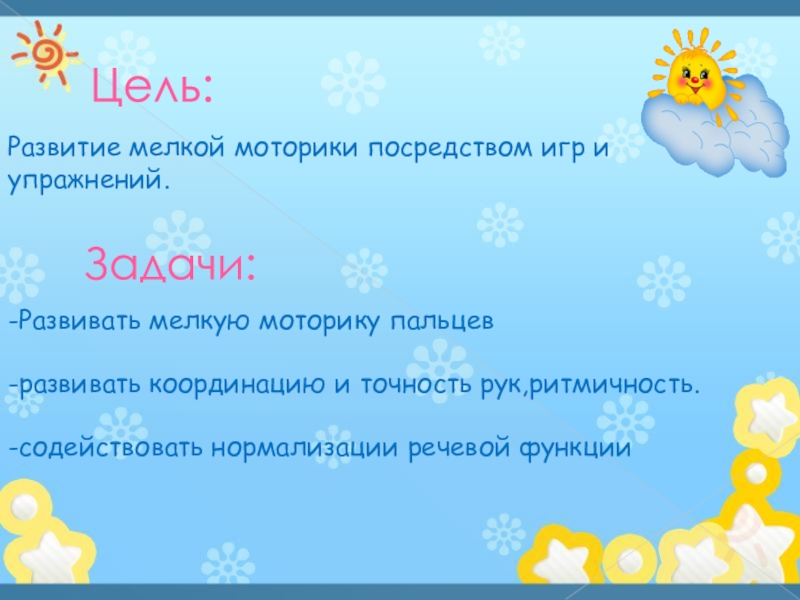 Цель:

Развитие мелкой моторики посредством игр и упражнений.

Задачи:

-Развивать мелкую моторику пальцев

-развивать координацию и точность рук,ритмичность.

-содействовать нормализации речевой функции